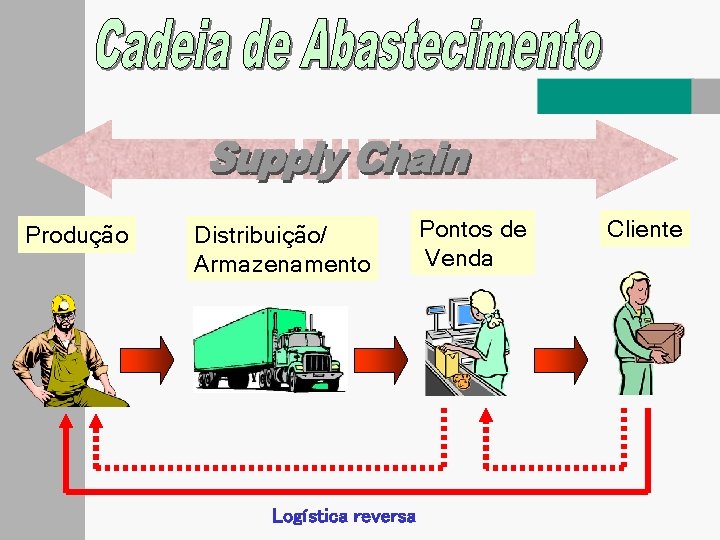 Cadeia de Abastecimento

Supply Chain

Produção

Distribuição/ Armazenamento

Pontos de Venda

Cliente

Logística reversa